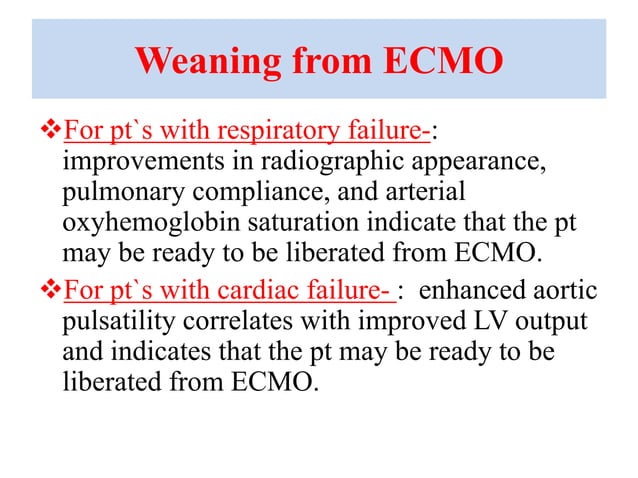 Weaning from ECMO

❖For pt`s with respiratory failure-: improvements in radiographic appearance, pulmonary compliance, and arterial oxyhemoglobin saturation indicate that the pt may be ready to be liberated from ECMO.

❖For pt`s with cardiac failure- : enhanced aortic pulsatility correlates with improved LV output and indicates that the pt may be ready to be liberated from ECMO.